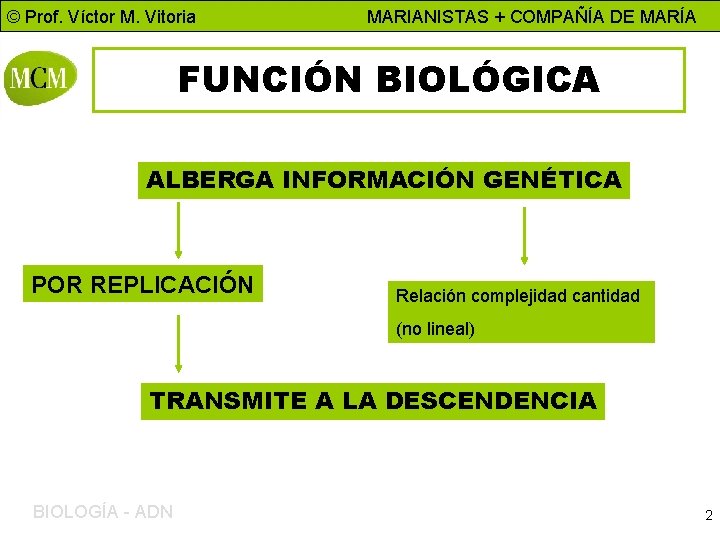 © Prof. Víctor M. Vitoria

MARIANISTAS + COMPAÑÍA DE MARÍA

MCM

FUNCIÓN BIOLÓGICA

ALBERGA INFORMACIÓN GENÉTICA

POR REPLICACIÓN

Relación complejidad cantidad (no lineal)

TRANSMITE A LA DESCENDENCIA

BIOLOGÍA - ADN

2